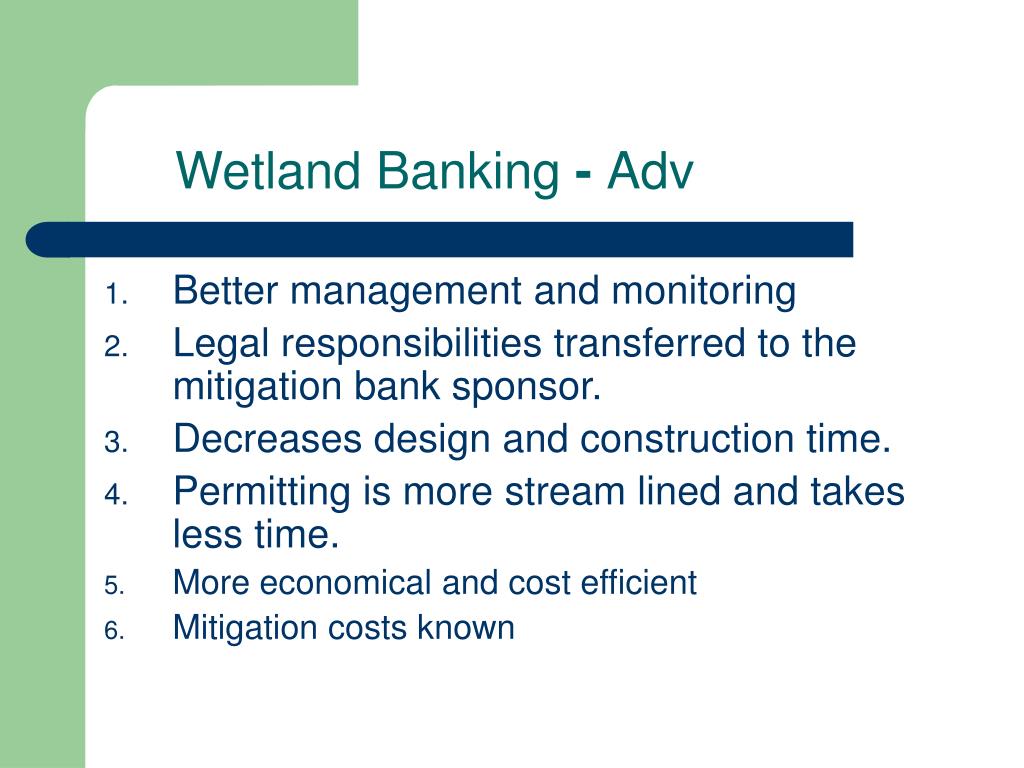 Wetland Banking - Adv

1. Better management and monitoring
2. Legal responsibilities transferred to the mitigation bank sponsor.
3. Decreases design and construction time.
4. Permitting is more stream lined and takes less time.
5. More economical and cost efficient
6. Mitigation costs known